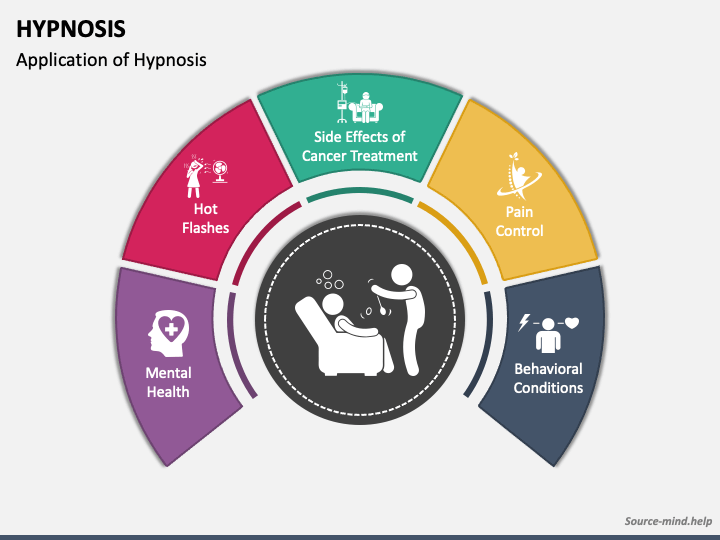 HYPNOSIS
Application of Hypnosis

Mental Health

Hot Flashes

Side Effects of Cancer Treatment

Pain Control

Behavioral Conditions

Source-mind.help